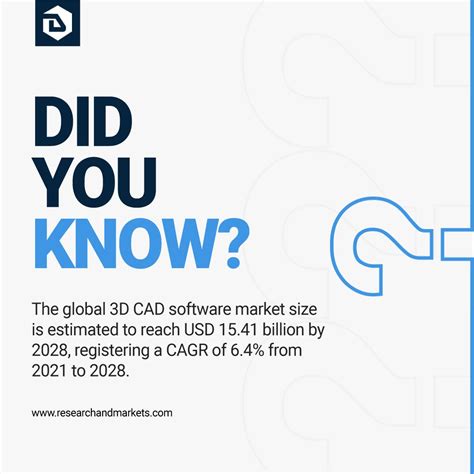 DID YOU KNOW?

The global 3D CAD software market size is estimated to reach USD 15.41 billion by 2028, registering a CAGR of 6.4% from 2021 to 2028.

www.researchandmarkets.com